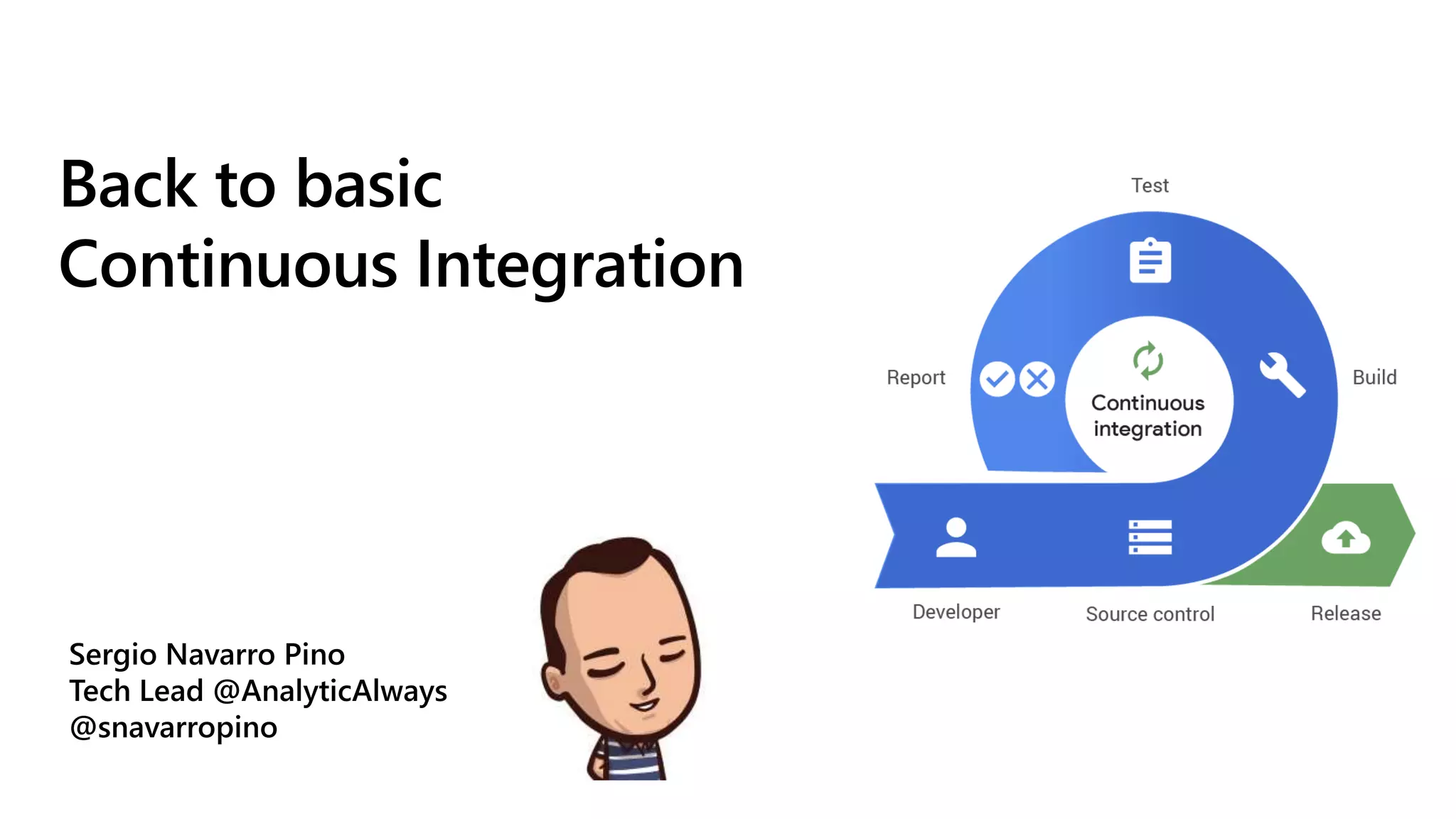 Back to basic
Continuous Integration

Sergio Navarro Pino
Tech Lead @AnalyticAlways
@snavarropino

Test

Report

Continuous integration

Build

Developer

Source control

Release